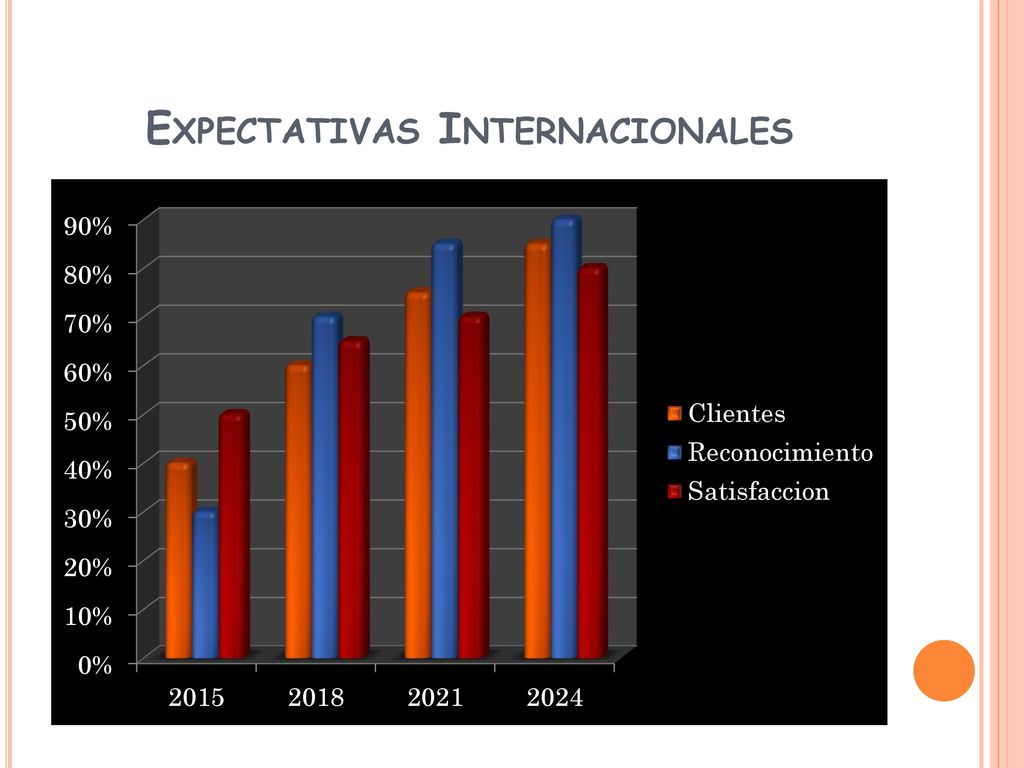 EXPECTATIVAS INTERNACIONALES

90%
80%
70%
60%
50%
40%
30%
20%
10%
0%

2015 2018 2021 2024

Clientes
Reconocimiento
Satisfaccion